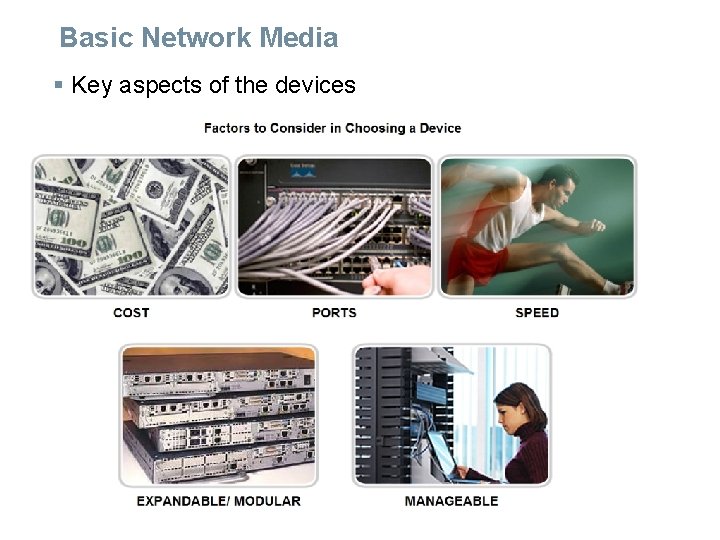 Basic Network Media

▪ Key aspects of the devices

Factors to Consider in Choosing a Device

COST

PORTS

SPEED

EXPANDABLE/ MODULAR

MANAGEABLE